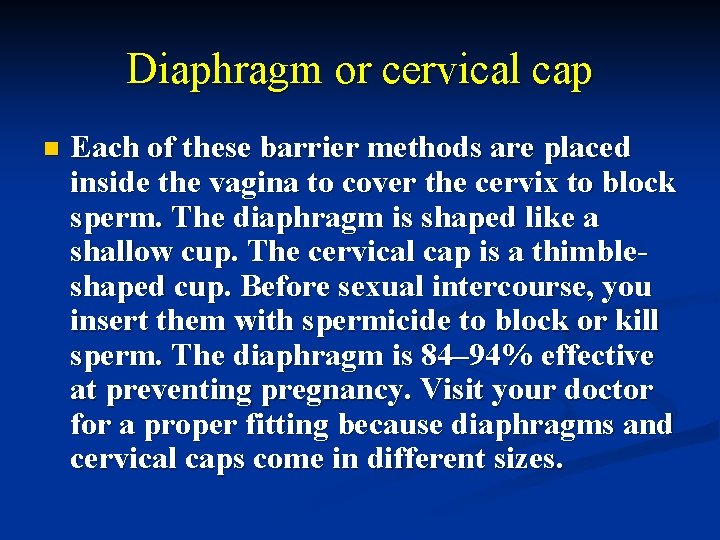 Diaphragm or cervical cap

Each of these barrier methods are placed inside the vagina to cover the cervix to block sperm. The diaphragm is shaped like a shallow cup. The cervical cap is a thimble-shaped cup. Before sexual intercourse, you insert them with spermicide to block or kill sperm. The diaphragm is 84–94% effective at preventing pregnancy. Visit your doctor for a proper fitting because diaphragms and cervical caps come in different sizes.